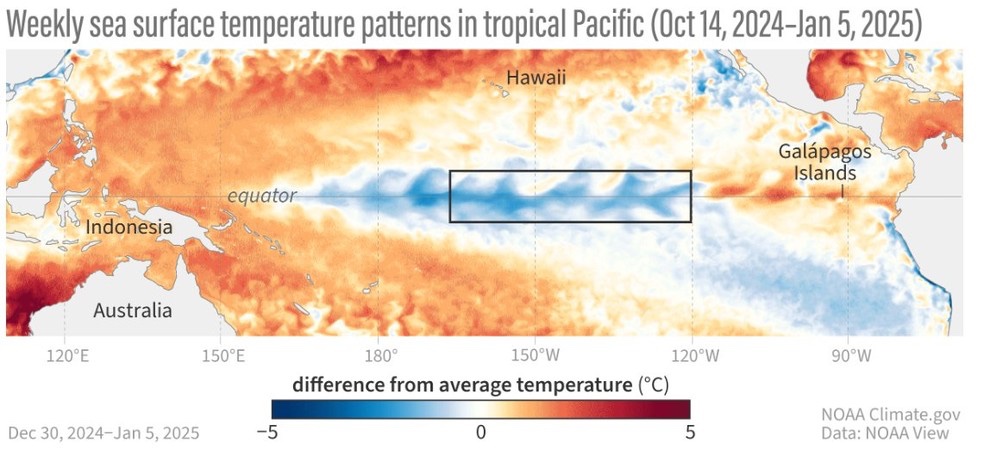 Weekly sea surface temperature patterns in tropical Pacific (Oct 14, 2024–Jan 5, 2025)

Hawaii

Galápagos Islands

equator

Indonesia

Australia

120°E

150°E

180°

150°W

120°W

90°W

difference from average temperature (°C)

−5

0

5

Dec 30, 2024–Jan 5, 2025

NOAA Climate.gov
Data: NOAA View